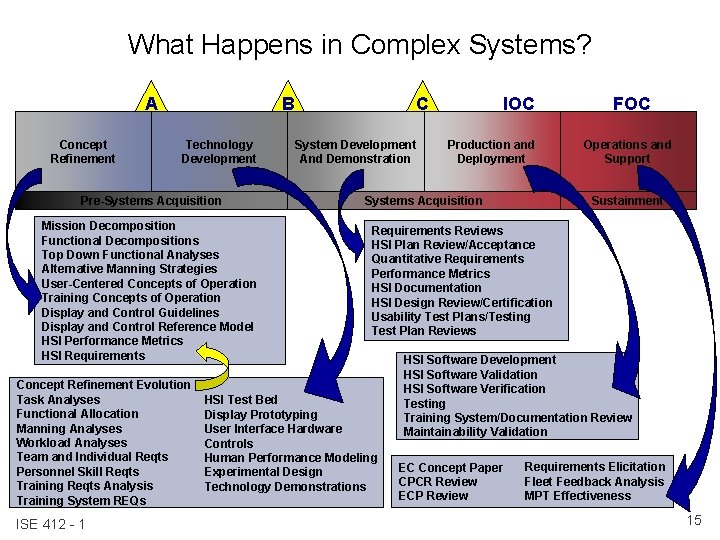 What Happens in Complex Systems?

A B C IOC FOC

Concept Refinement
Technology Development
System Development And Demonstration
Production and Deployment
Operations and Support

Pre-Systems Acquisition
Systems Acquisition
Sustainment

Mission Decomposition
Functional Decompositions
Top Down Functional Analyses
Alternative Manning Strategies
User-Centered Concepts of Operation
Training Concepts of Operation
Display and Control Guidelines
Display and Control Reference Model
HSI Performance Metrics
HSI Requirements

Requirements Reviews
HSI Plan Review/Acceptance
Quantitative Requirements
Performance Metrics
HSI Documentation
HSI Design Review/Certification
Usability Test Plans/Testing
Test Plan Reviews

HSI Software Development
HSI Software Validation
HSI Software Verification
Testing
Training System/Documentation Review
Maintainability Validation

Concept Refinement Evolution
Task Analyses
Functional Allocation
Manning Analyses
Workload Analyses
Team and Individual Reqts
Personnel Skill Reqts
Training Reqts Analysis
Training System REQs

HSI Test Bed
Display Prototyping
User Interface Hardware
Controls
Human Performance Modeling
Experimental Design
Technology Demonstrations

EC Concept Paper
CPCR Review
ECP Review

Requirements Elicitation
Fleet Feedback Analysis
MPT Effectiveness

ISE 412 - 1

15